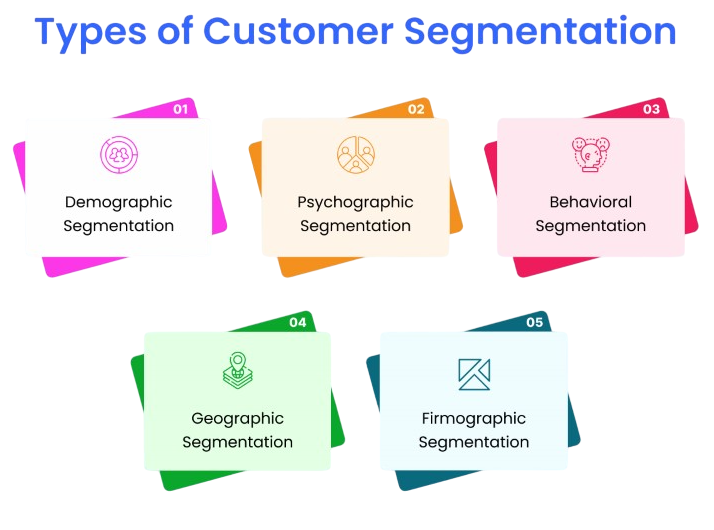 Types of Customer Segmentation

01

Demographic Segmentation

02

Psychographic Segmentation

03

Behavioral Segmentation

04

Geographic Segmentation

05

Firmographic Segmentation